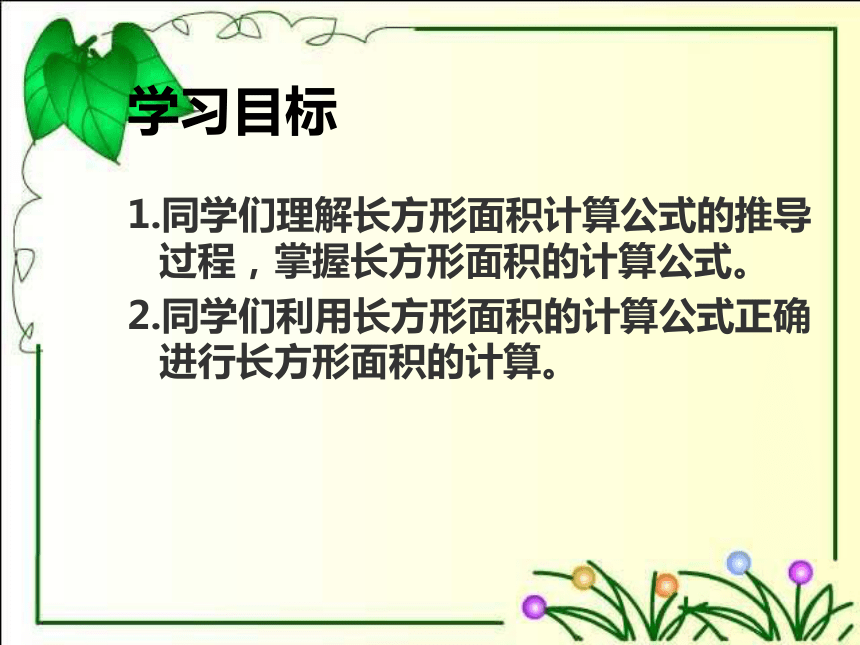 学习目标

1.同学们理解长方形面积计算公式的推导过程，掌握长方形面积的计算公式。

2.同学们利用长方形面积的计算公式正确进行长方形面积的计算。